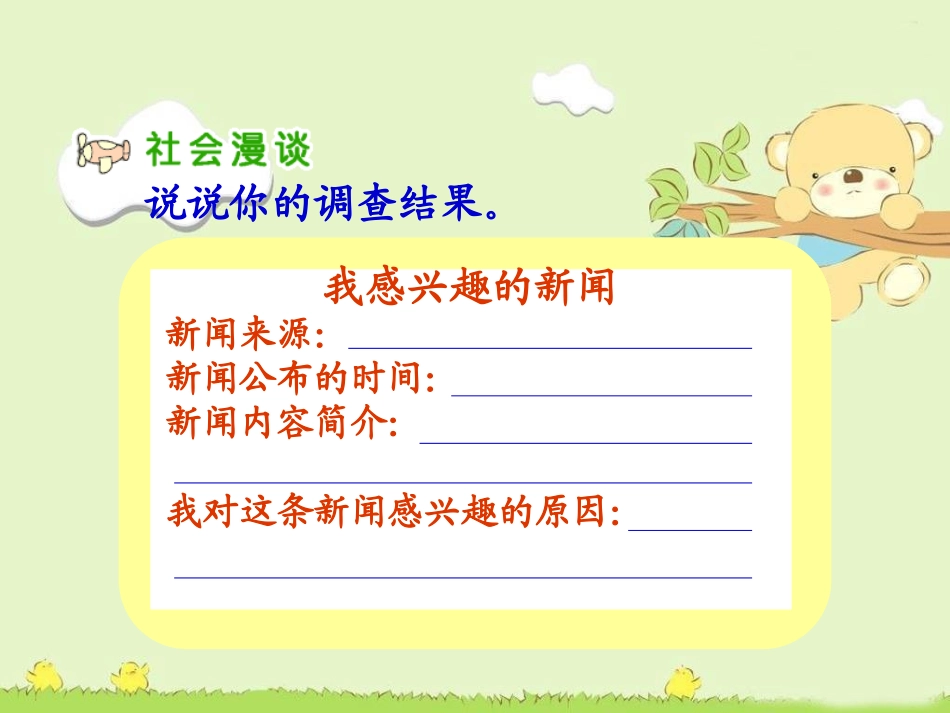 社会漫谈
说说你的调查结果。

我感兴趣的新闻
新闻来源：
新闻公布的时间：
新闻内容简介：

我对这条新闻感兴趣的原因：